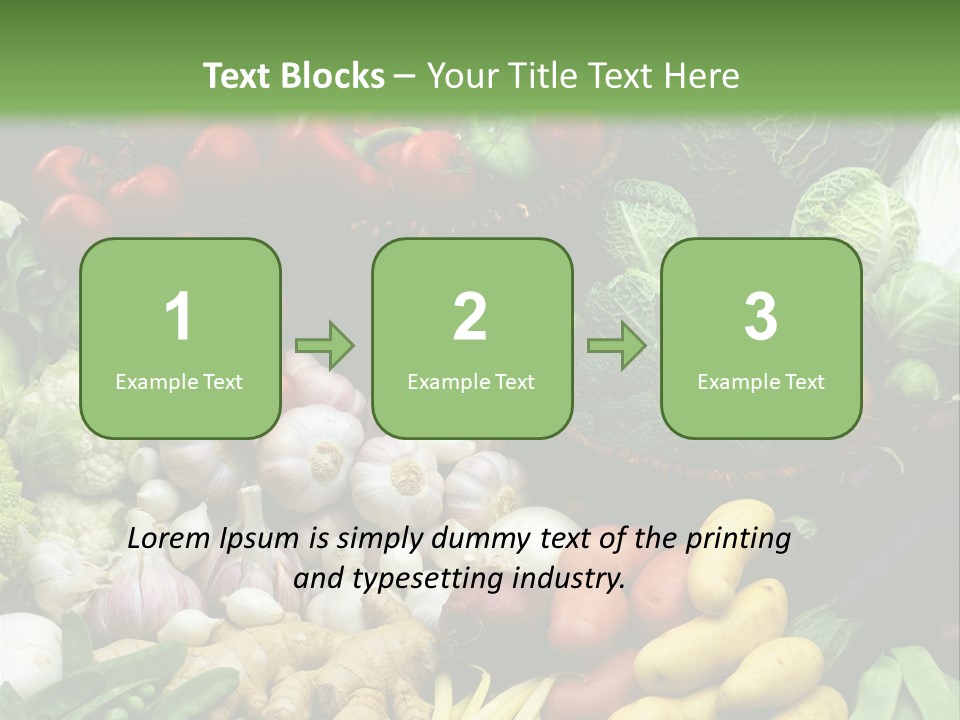 Text Blocks – Your Title Text Here

1
Example Text

2
Example Text

3
Example Text

Lorem Ipsum is simply dummy text of the printing and typesetting industry.